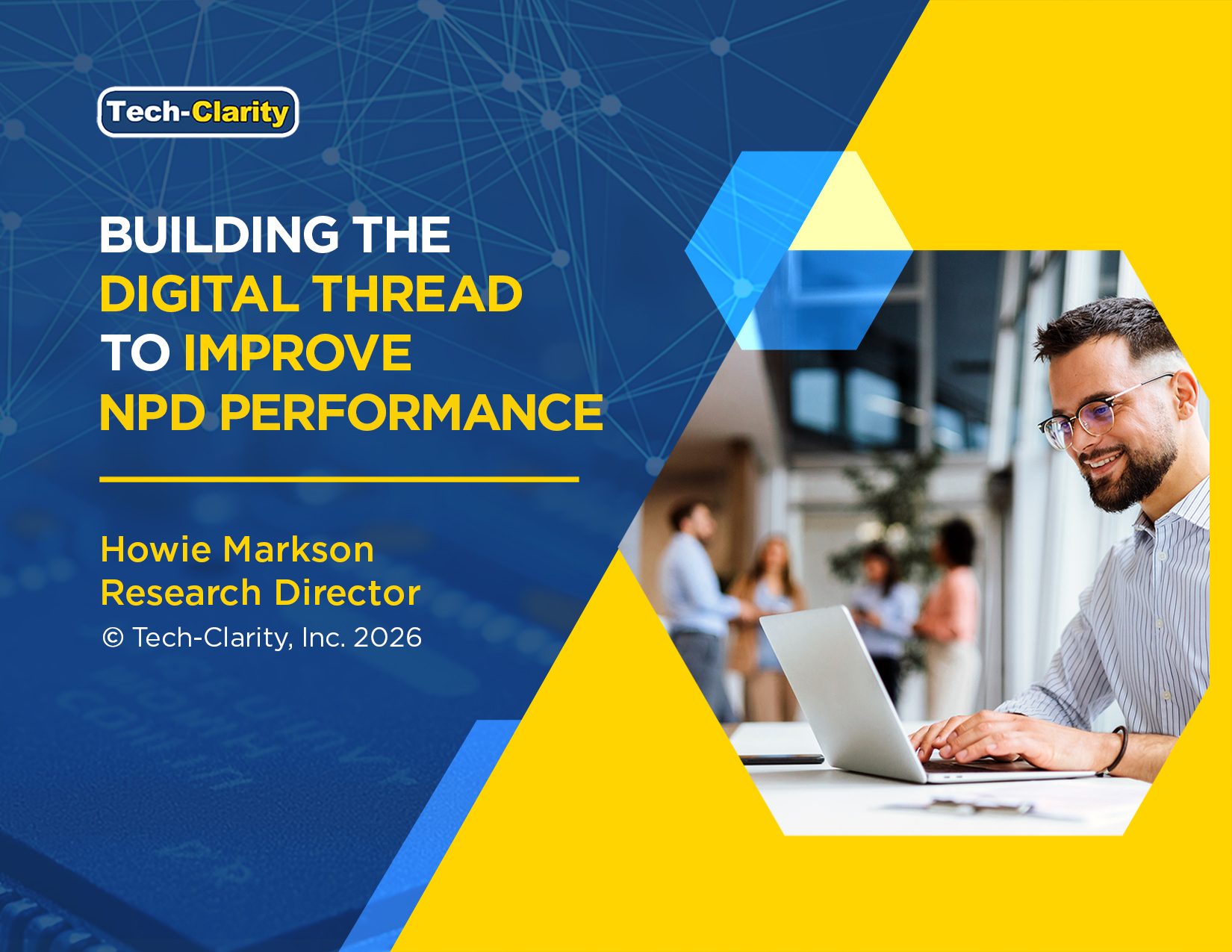 Tech-Clarity

BUILDING THE DIGITAL THREAD TO IMPROVE NPD PERFORMANCE

Howie Markson
Research Director
© Tech-Clarity, Inc. 2026